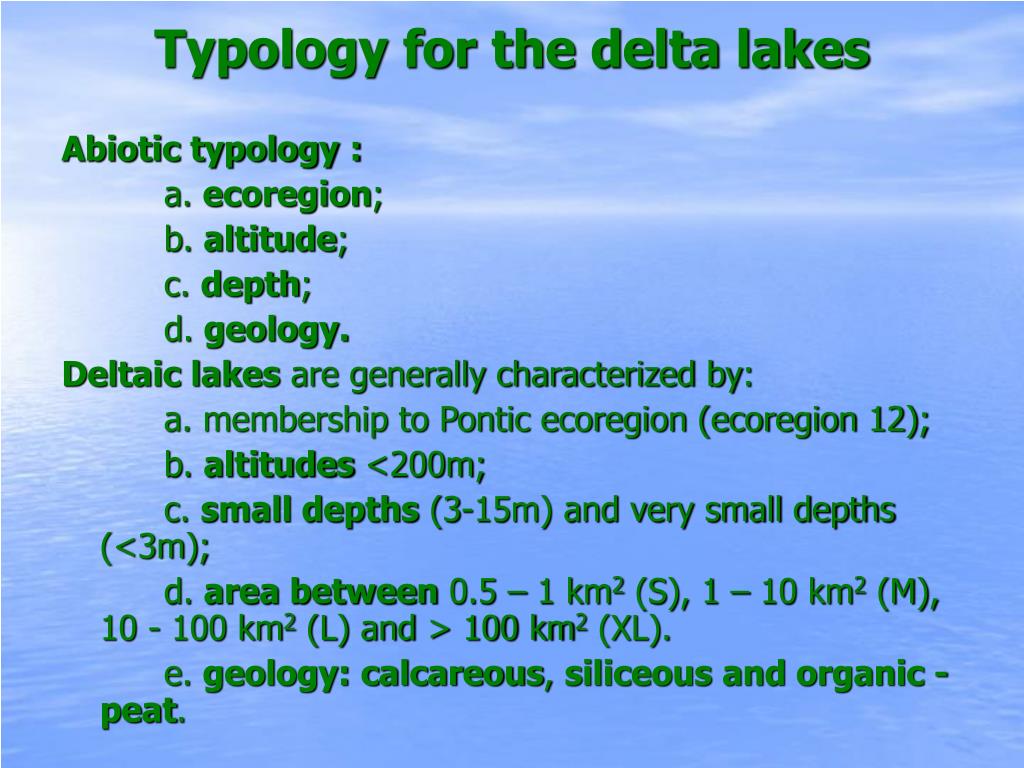 Typology for the delta lakes

Abiotic typology :

a. ecoregion;

b. altitude;

c. depth;

d. geology.

Deltaic lakes are generally characterized by:

a. membership to Pontic ecoregion (ecoregion 12);

b. altitudes <200m;

c. small depths (3-15m) and very small depths (<3m);

d. area between 0.5 – 1 km$^2$ (S), 1 – 10 km$^2$ (M), 10 - 100 km$^2$ (L) and > 100 km$^2$ (XL).

e. geology: calcareous, siliceous and organic - peat.